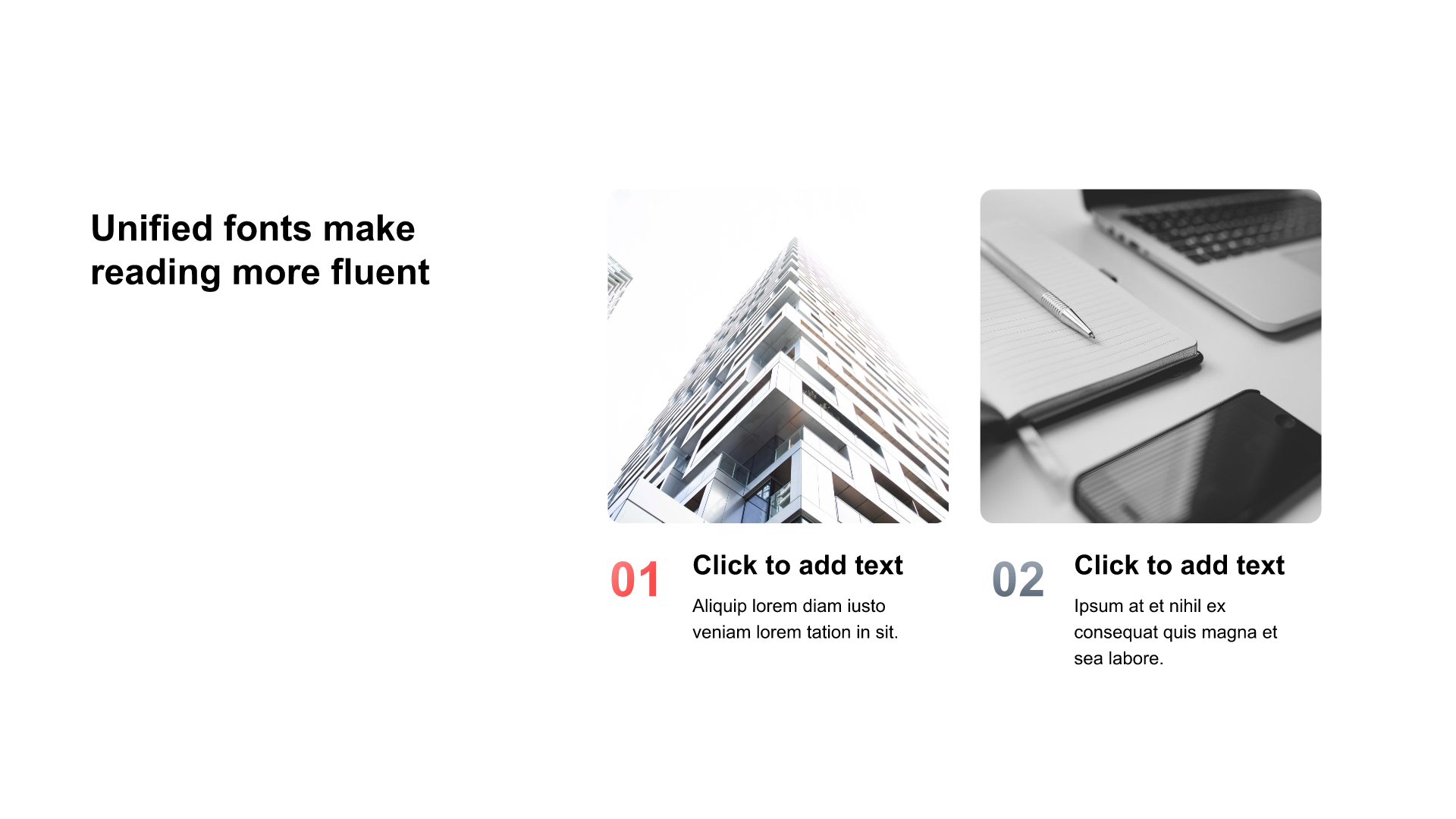 Unified fonts make reading more fluent

01

Click to add text

Aliquip lorem diam iusto veniam lorem tation in sit.

02

Click to add text

Ipsum at et nihil ex consequat quis magna et sea labore.